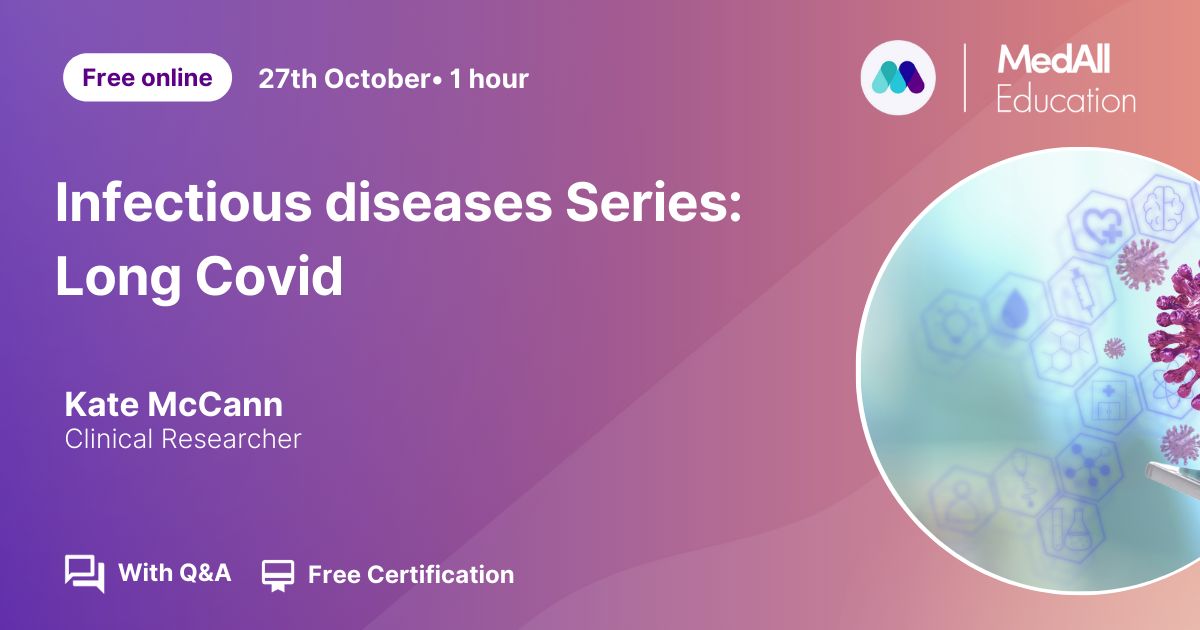 Free online 27th October• 1 hour

MedAll Education

Infectious diseases Series: Long Covid

Kate McCann
Clinical Researcher

With Q&A Free Certification